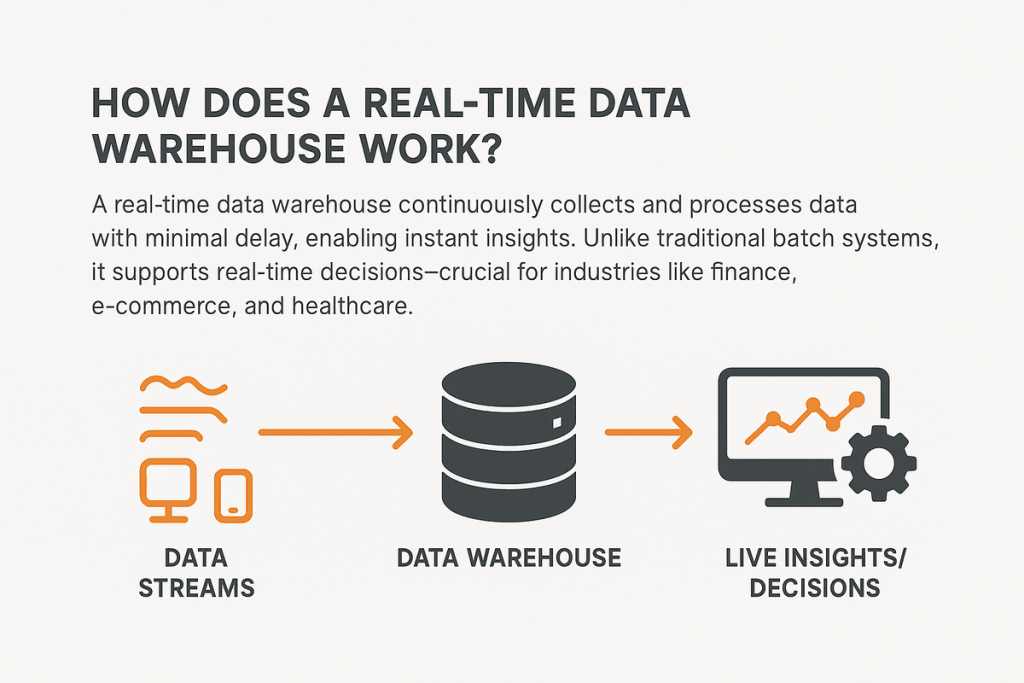 HOW DOES A REAL-TIME DATA WAREHOUSE WORK?

A real-time data warehouse continuouısly collects and processes data with minimal delay, enabling instant insights. Unlike traditional batch systems, it supports real-time decisions–crucial for industries like finance, e-commerce, and healthcare.

DATA STREAMS

DATA WAREHOUSE

LIVE INSIGHTS/ DECISIONS